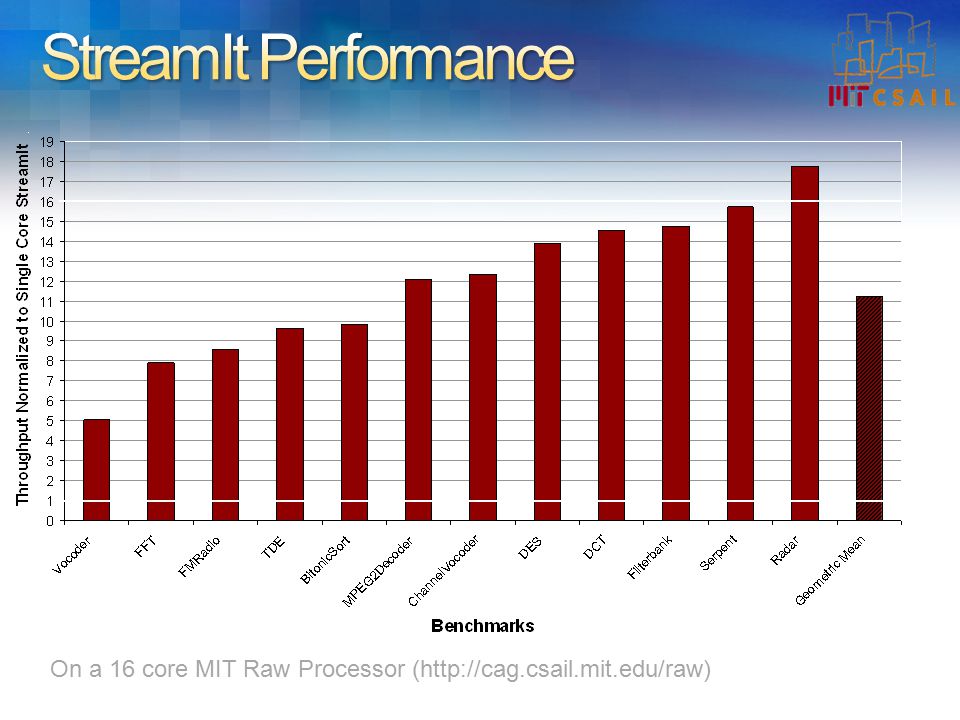 StreamIt Performance

MIT CSAIL

Throughput Normalized to Single Core StreamIt

19
18
17
16
15
14
13
12
11
10
9
8
7
6
5
4
3
2
1
0

Vocoder
FFT
FMRadio
TDE
BitonicSort
MPEG2Decoder
ChannelVocoder
DES
DCT
Filterbank
Serpent
Radar
Geometric Mean

Benchmarks

On a 16 core MIT Raw Processor (http://cag.csail.mit.edu/raw)